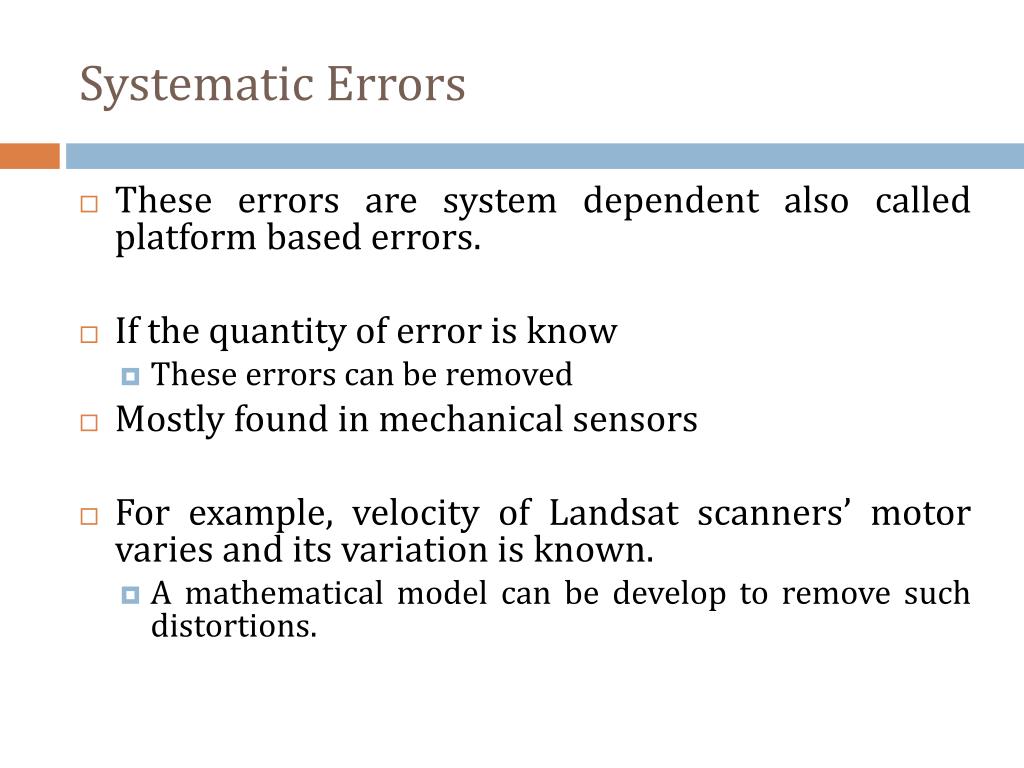 Systematic Errors

These errors are system dependent also called platform based errors.

If the quantity of error is know

These errors can be removed

Mostly found in mechanical sensors

For example, velocity of Landsat scanners’ motor varies and its variation is known.

A mathematical model can be develop to remove such distortions.